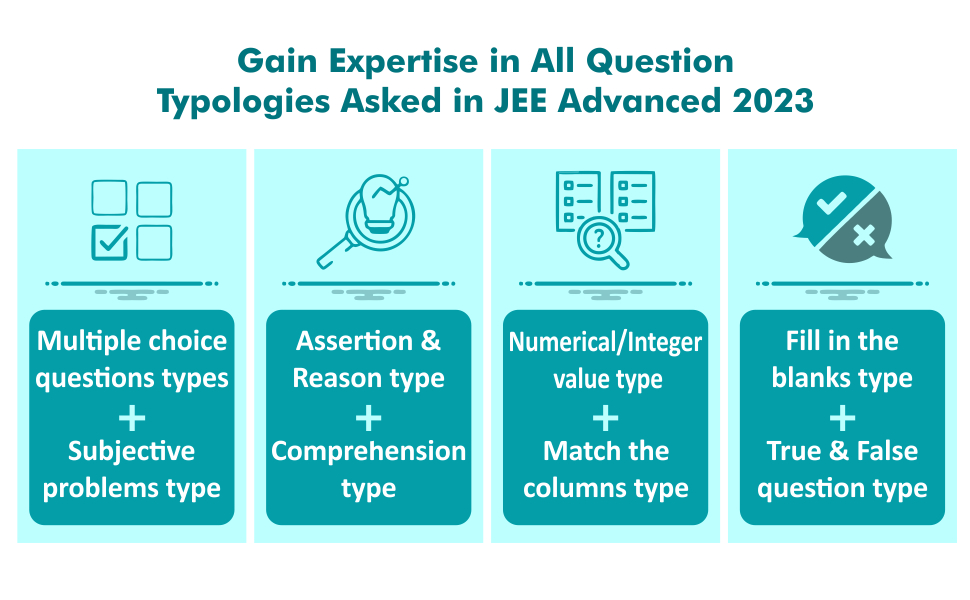 Gain Expertise in All Question Typologies Asked in JEE Advanced 2023

Multiple choice questions types
+
Subjective problems type

Assertion & Reason type
+
Comprehension type

Numerical/Integer value type
+
Match the columns type

Fill in the blanks type
+
True & False question type